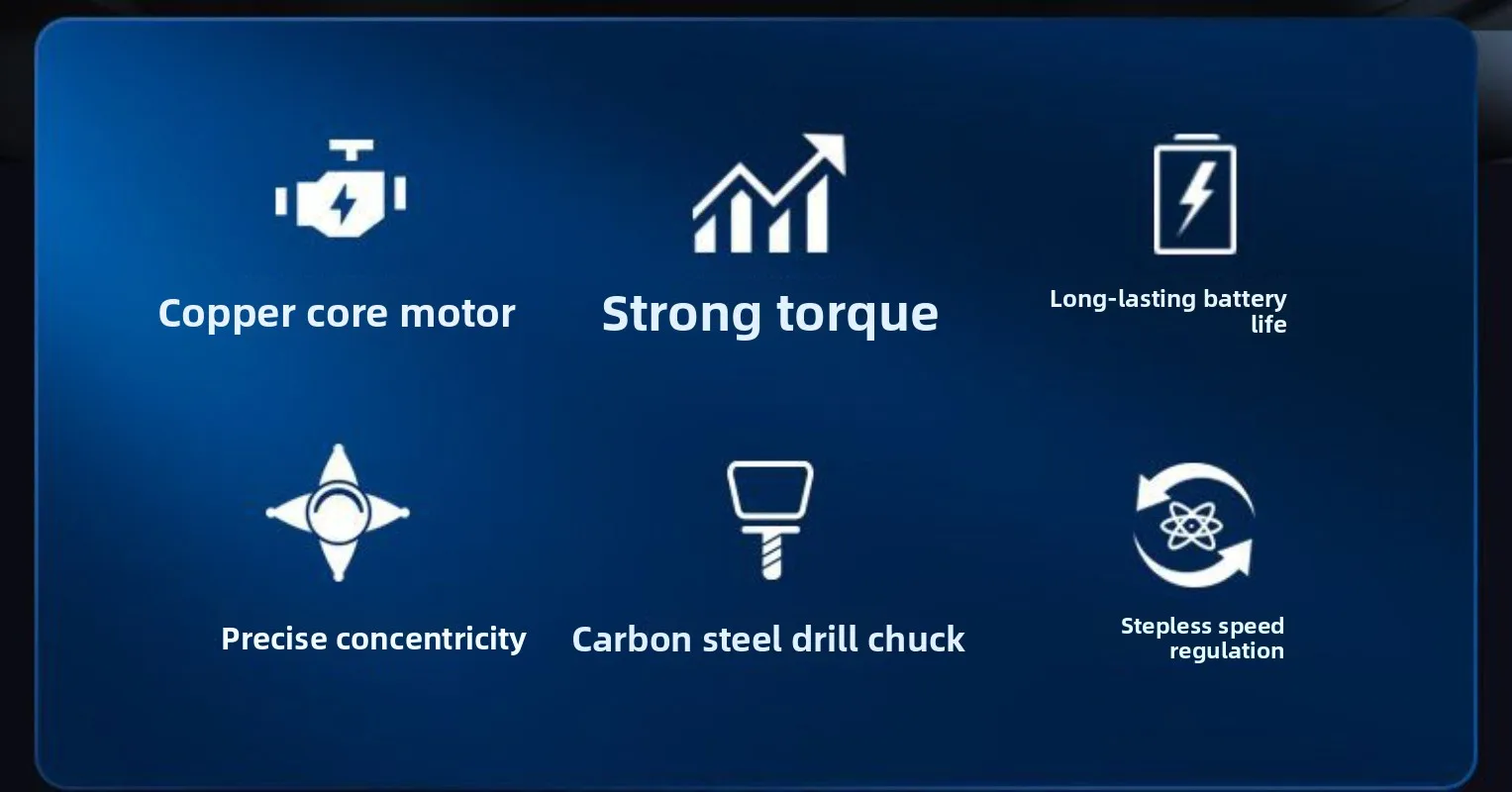 Copper core motor

Strong torque

Long-lasting battery life

Precise concentricity

Carbon steel drill chuck

Stepless speed regulation